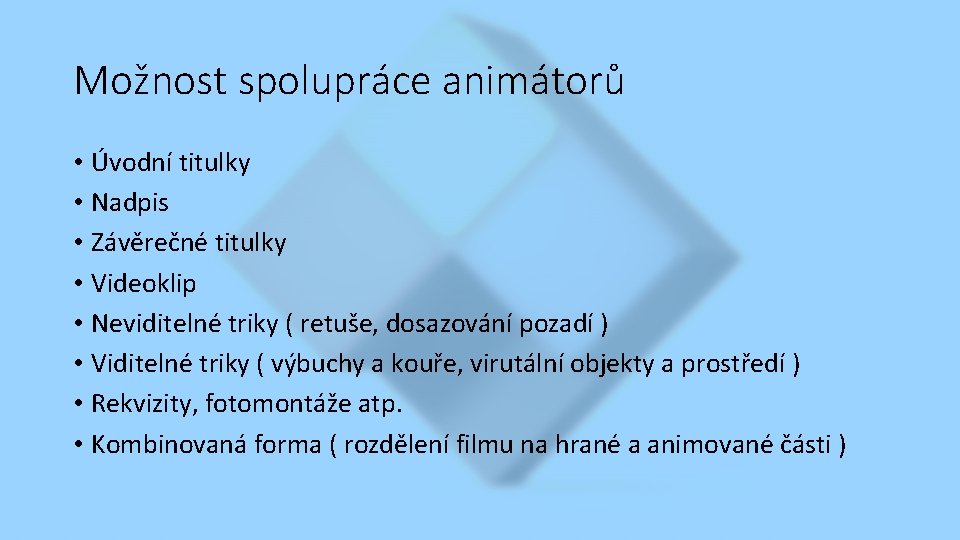 Možnost spolupráce animátorů

• Úvodní titulky
• Nadpis
• Závěrečné titulky
• Videoklip
• Neviditelné triky ( retuše, dosazování pozadí )
• Viditelné triky ( výbuchy a kouře, virutální objekty a prostředí )
• Rekvizity, fotomontáže atp.
• Kombinovaná forma ( rozdělení filmu na hrané a animované části )